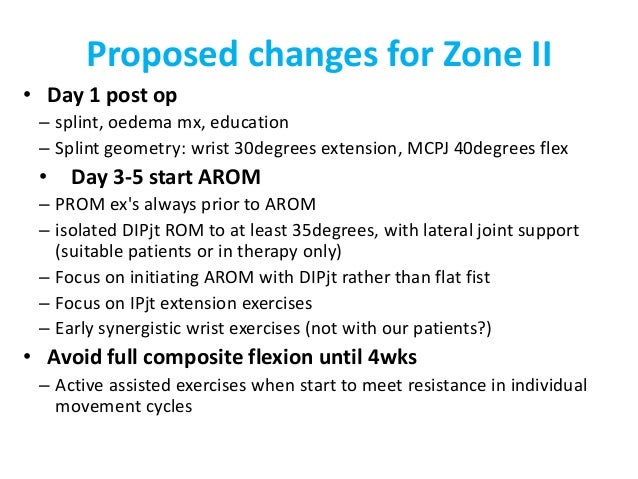 Proposed changes for Zone II

• Day 1 post op
– splint, oedema mx, education
– Splint geometry: wrist 30degrees extension, MCPJ 40degrees flex

• Day 3-5 start AROM
– PROM ex's always prior to AROM
– isolated DIPjt ROM to at least 35degrees, with lateral joint support (suitable patients or in therapy only)
– Focus on initiating AROM with DIPjt rather than flat fist
– Focus on IPjt extension exercises
– Early synergistic wrist exercises (not with our patients?)

• Avoid full composite flexion until 4wks
– Active assisted exercises when start to meet resistance in individual movement cycles